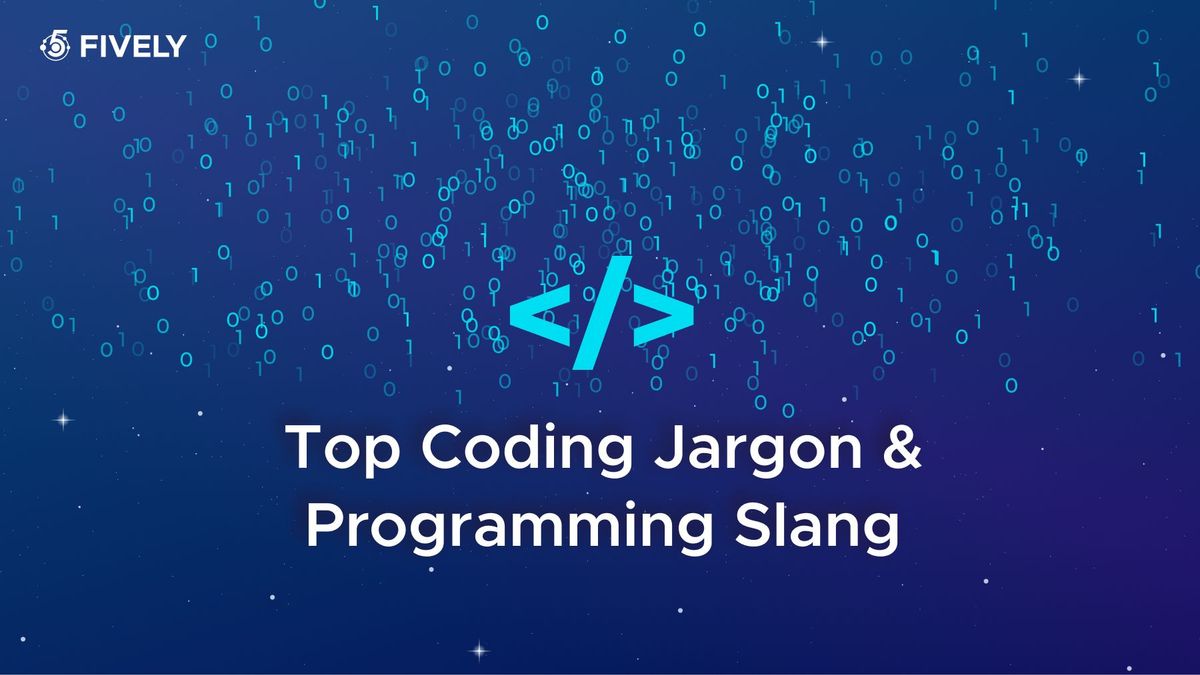 FIVELY

</>

Top Coding Jargon & Programming Slang